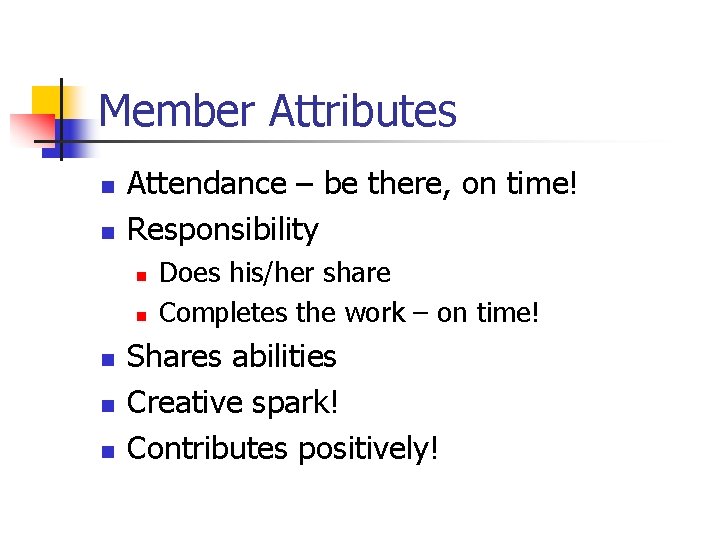 Member Attributes

- Attendance – be there, on time!
- Responsibility
  - Does his/her share
  - Completes the work – on time!
- Shares abilities
- Creative spark!
- Contributes positively!